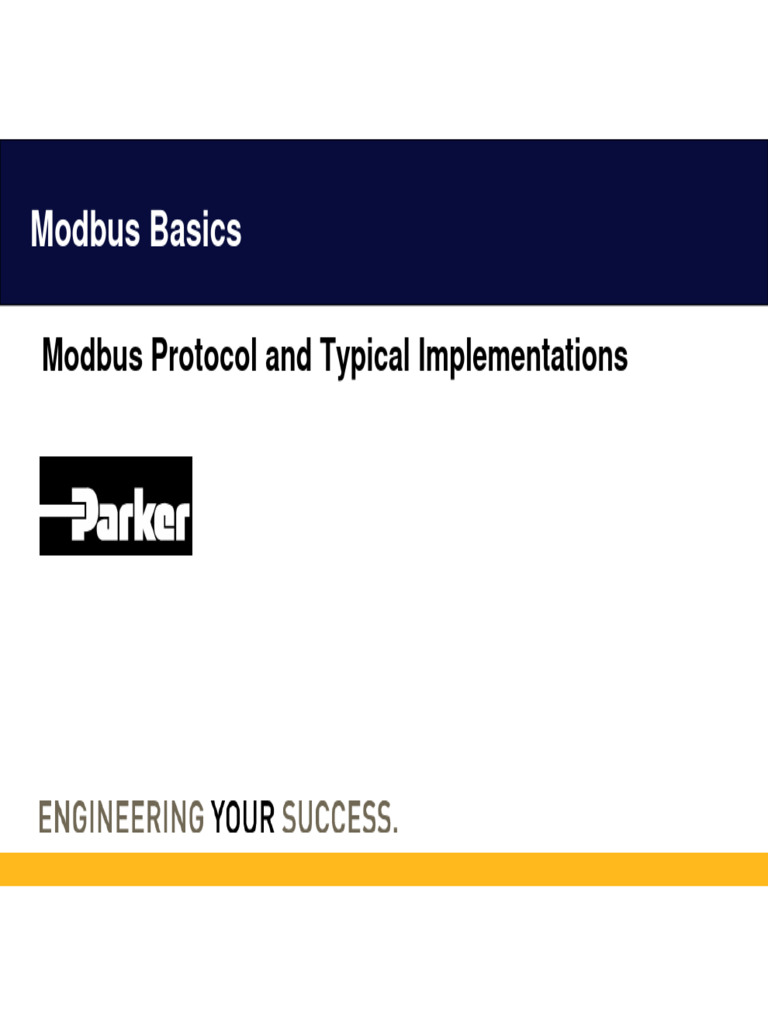 Modbus Basics

Modbus Protocol and Typical Implementations

Parker

ENGINEERING YOUR SUCCESS.